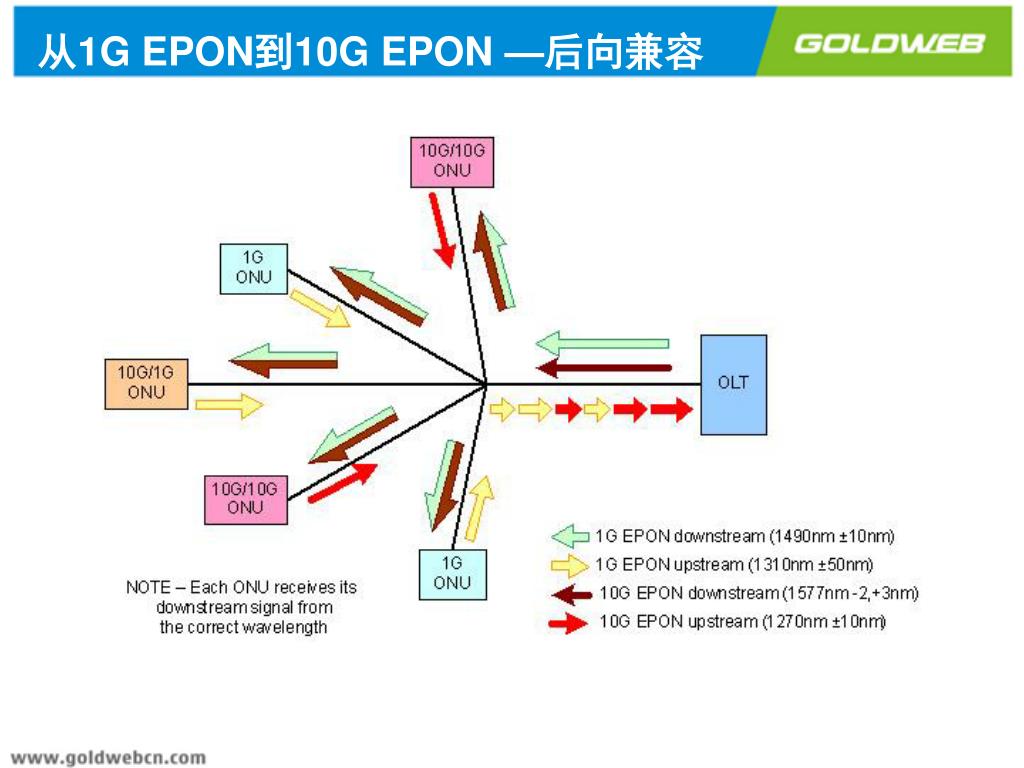 从1G EPON到10G EPON —后向兼容

GOLDWEB

10G/10G ONU

1G ONU

10G/1G ONU

OLT

10G/10G ONU

1G ONU

NOTE – Each ONU receives its downstream signal from the correct wavelength

1G EPON downstream (1490nm ±10nm)
1G EPON upstream (1310nm ±50nm)
10G EPON downstream (1577nm -2,+3nm)
10G EPON upstream (1270nm ±10nm)

www.goldwebcn.com